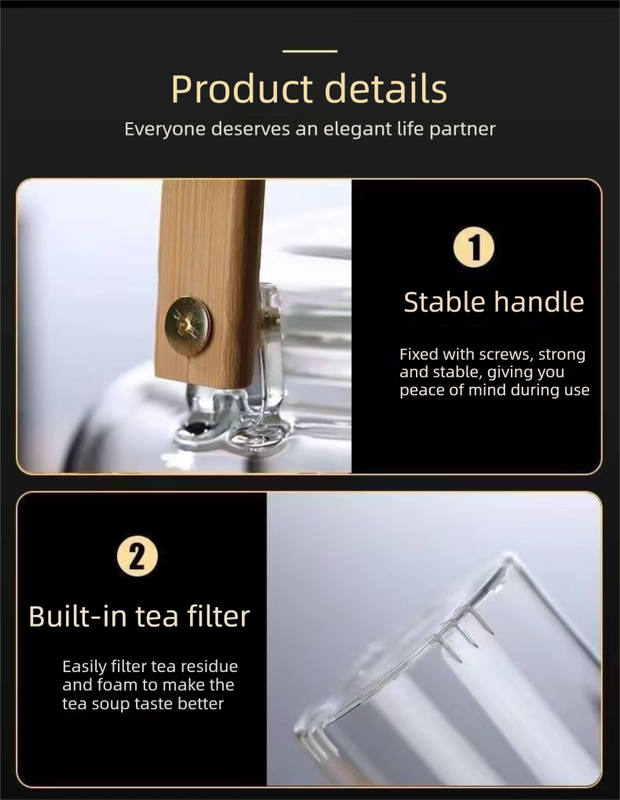 Product details

Everyone deserves an elegant life partner

1

Stable handle

Fixed with screws, strong and stable, giving you peace of mind during use

2

Built-in tea filter

Easily filter tea residue and foam to make the tea soup taste better